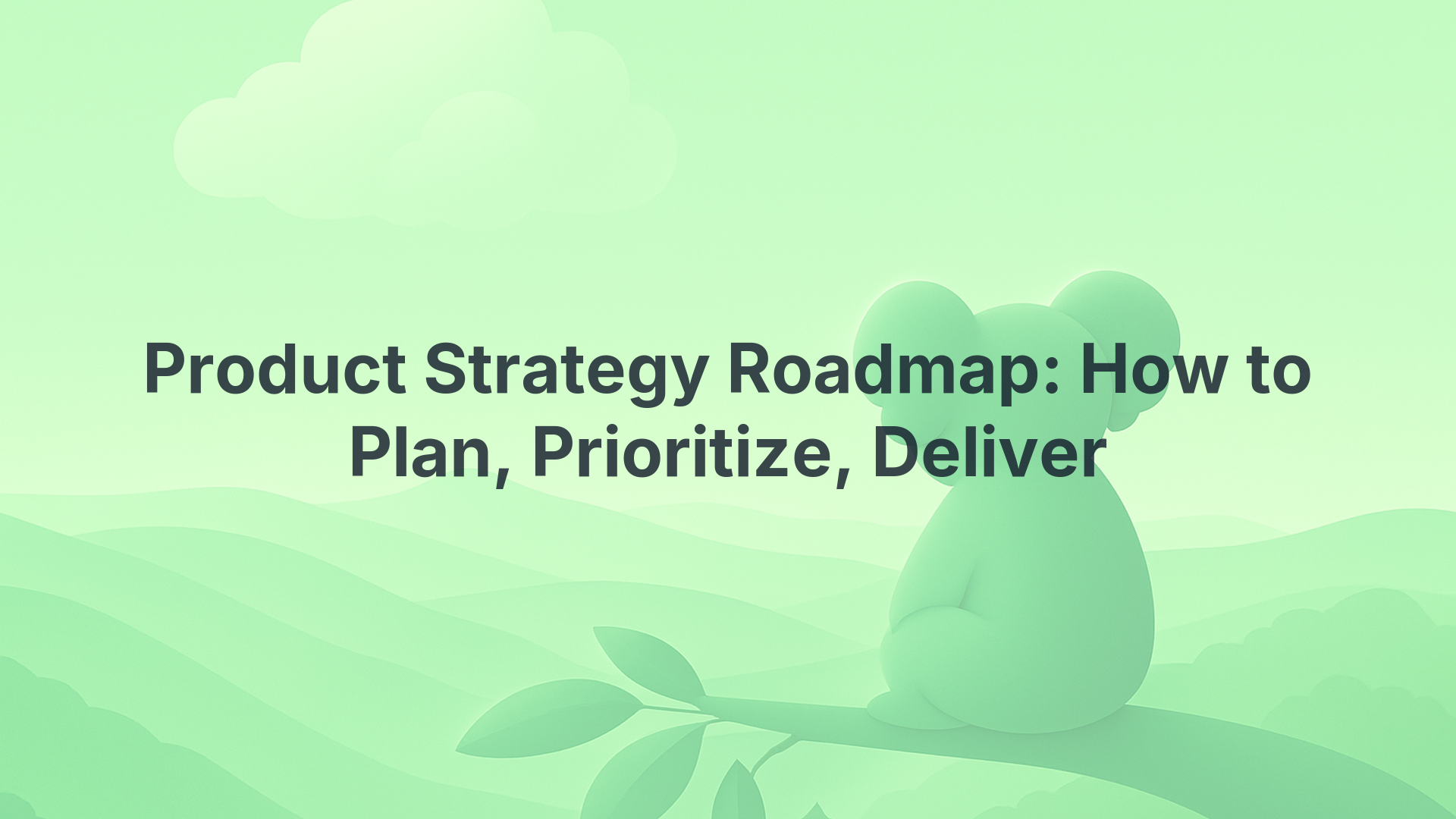 Product Strategy Roadmap: How to Plan, Prioritize, Deliver